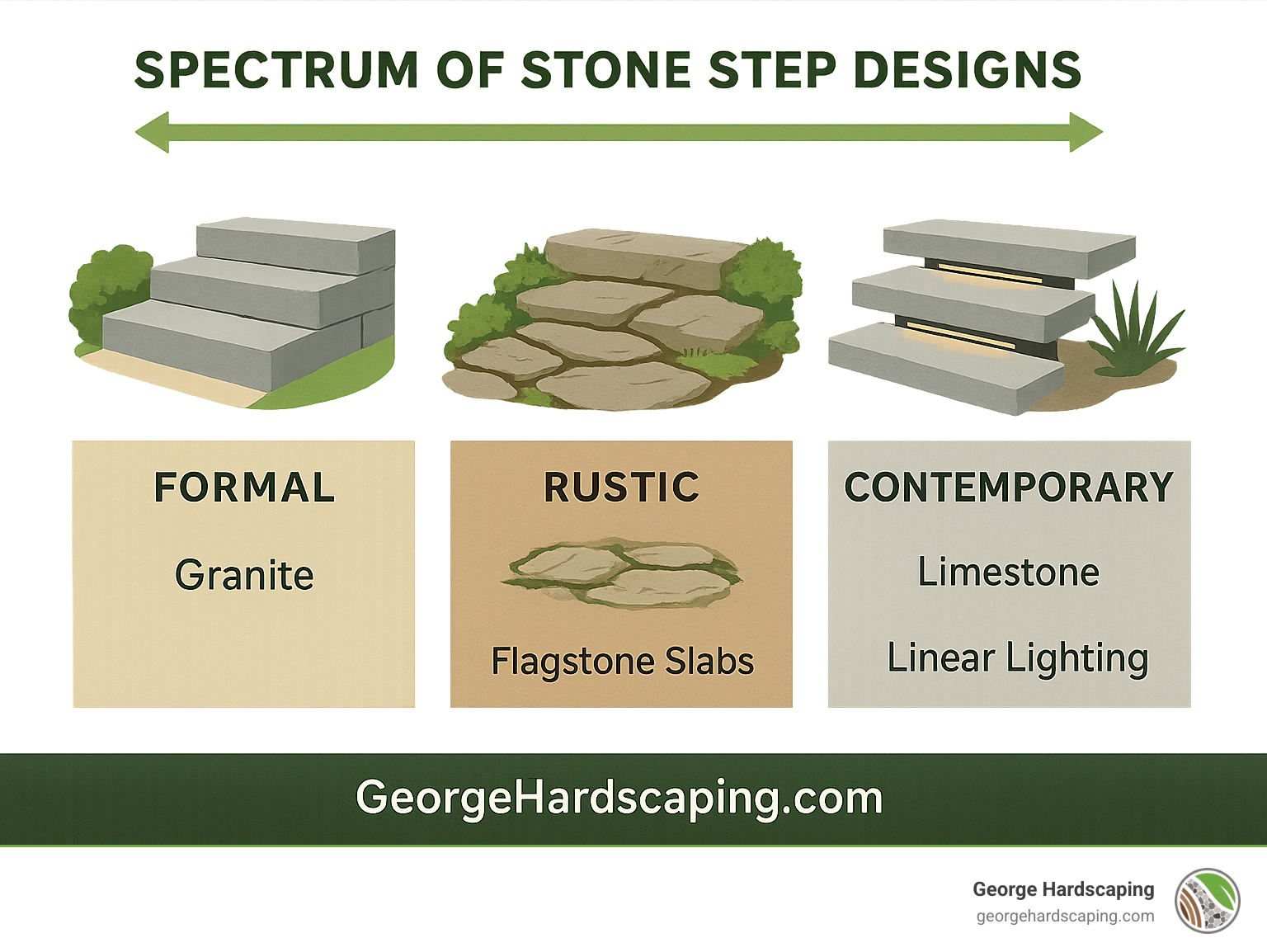 SPECTRUM OF STONE STEP DESIGNS

FORMAL

Granite

RUSTIC

Flagstone Slabs

CONTEMPORARY

Limestone

Linear Lighting

GeorgeHardscaping.com

George Hardscaping
georgehardscaping.com